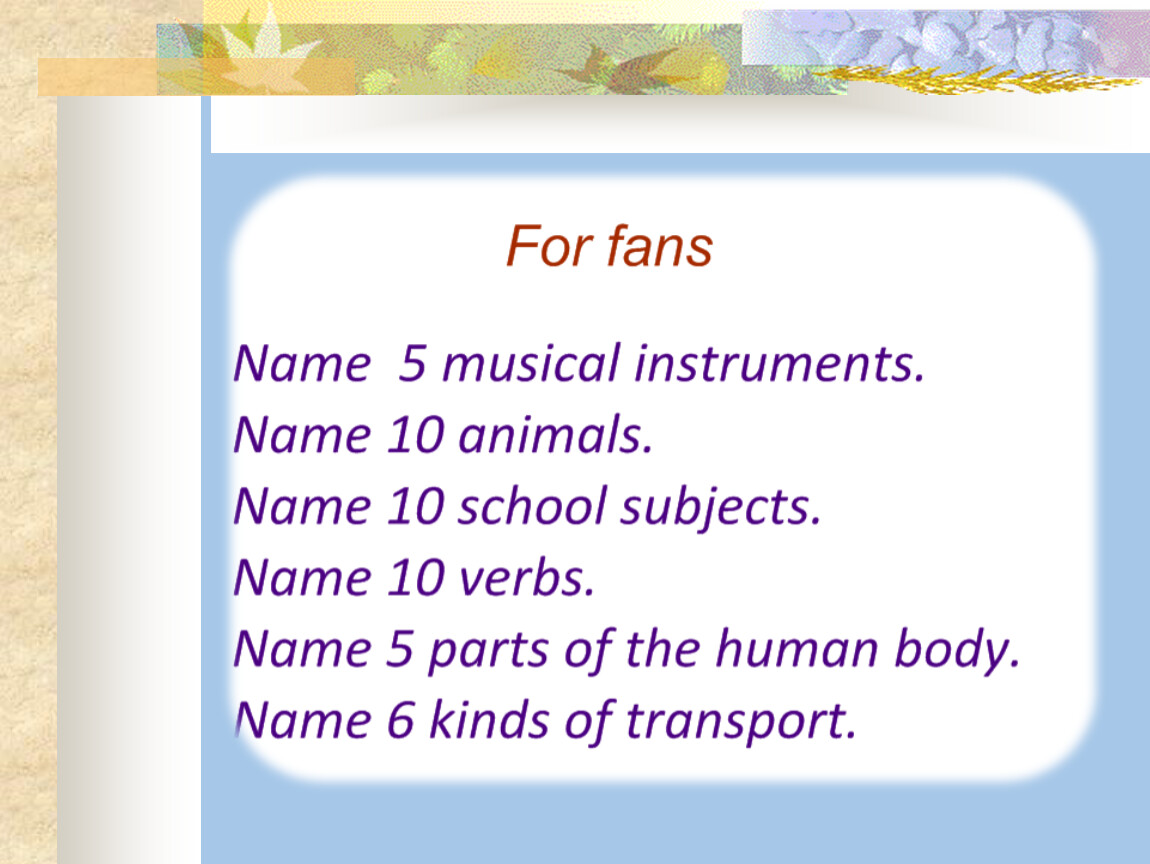 For fans

Name 5 musical instruments.
Name 10 animals.
Name 10 school subjects.
Name 10 verbs.
Name 5 parts of the human body.
Name 6 kinds of transport.